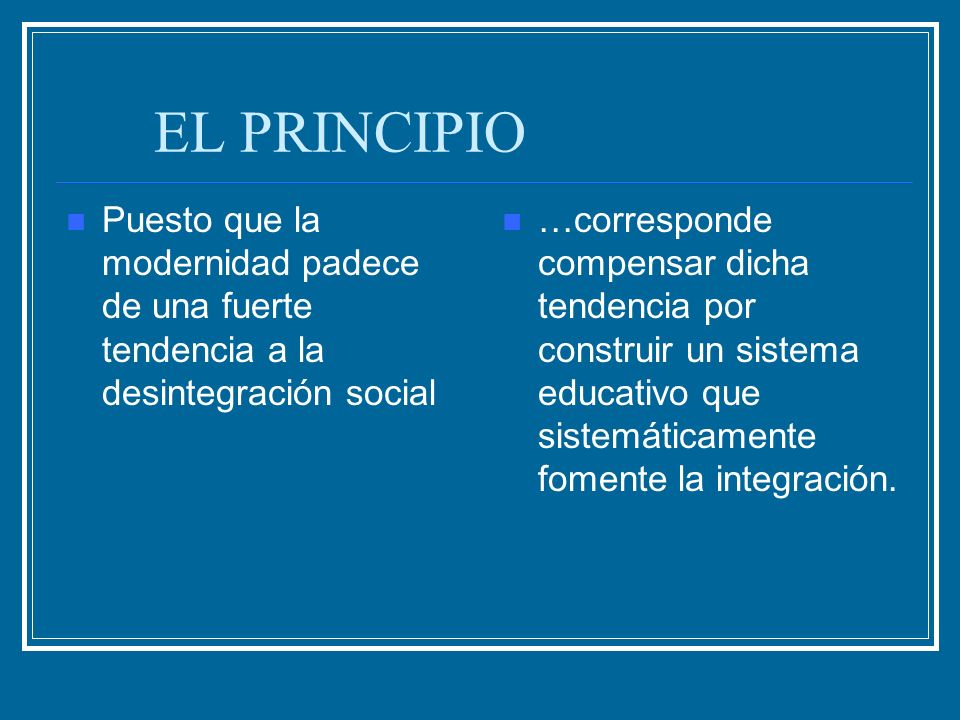 EL PRINCIPIO

Puesto que la modernidad padece de una fuerte tendencia a la desintegración social

…corresponde compensar dicha tendencia por construir un sistema educativo que sistemáticamente fomente la integración.